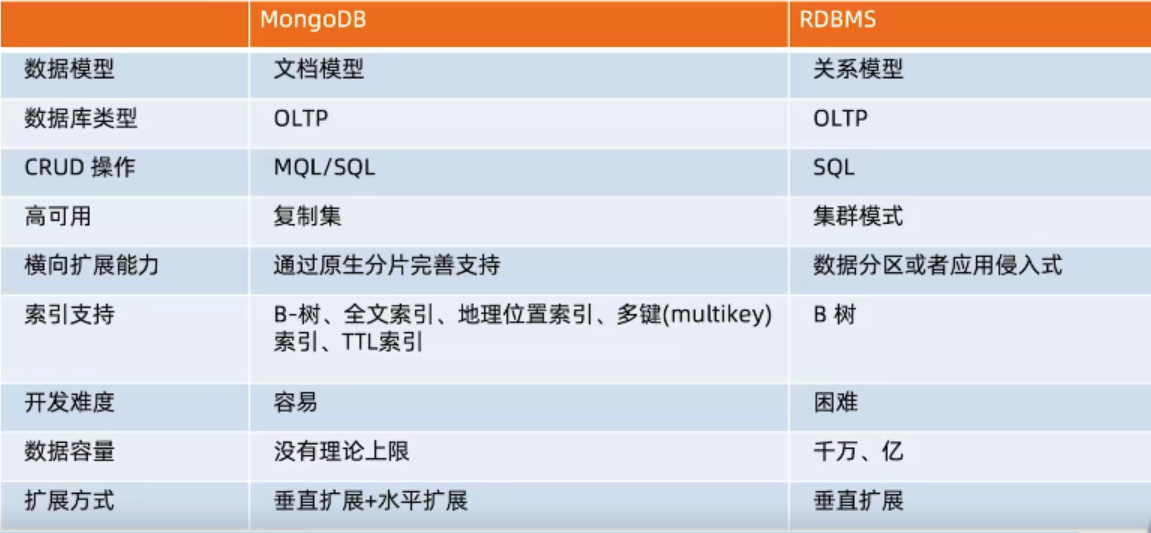 | | MongoDB | RDBMS |
|---|---|---|
| 数据模型 | 文档模型 | 关系模型 |
| 数据库类型 | OLTP | OLTP |
| CRUD 操作 | MQL/SQL | SQL |
| 高可用 | 复制集 | 集群模式 |
| 横向扩展能力 | 通过原生分片完善支持 | 数据分区或者应用侵入式 |
| 索引支持 | B-树、全文索引、地理位置索引、多键(multikey)索引、TTL索引 | B 树 |
| 开发难度 | 容易 | 困难 |
| 数据容量 | 没有理论上限 | 千万、亿 |
| 扩展方式 | 垂直扩展+水平扩展 | 垂直扩展 |